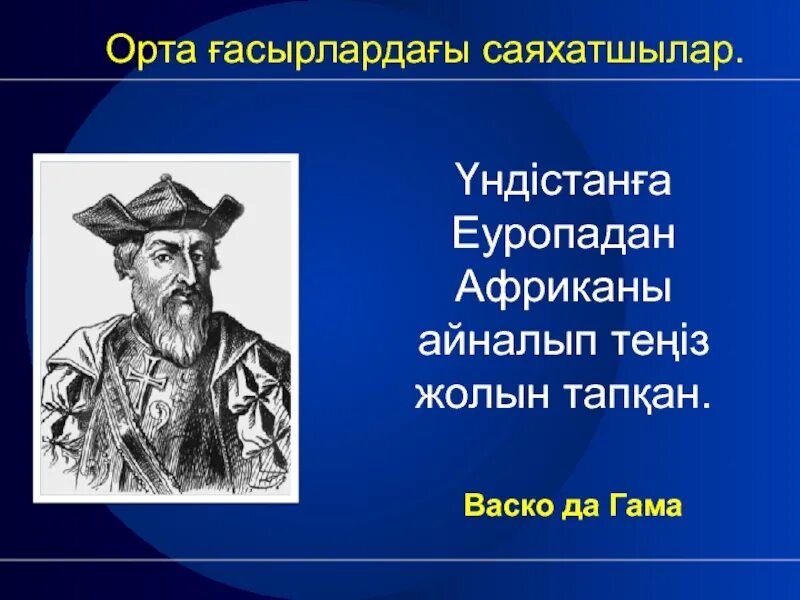 Орта ғасырлардағы саяхатшылар.

Үндістанға Еуропадан Африканы айналып теңіз жолын тапқан.

Васко да Гама